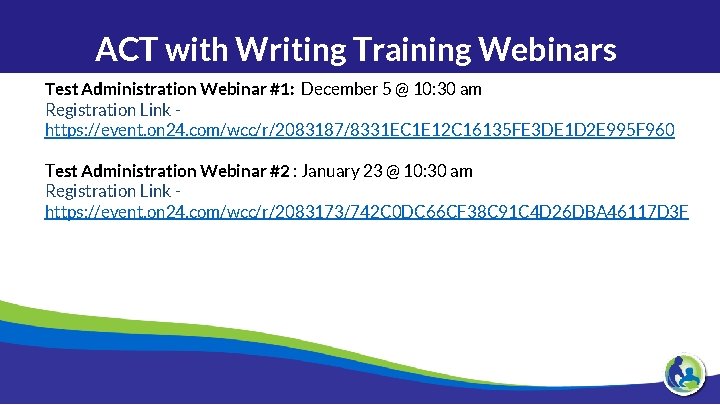 ACT with Writing Training Webinars

Test Administration Webinar #1: December 5 @ 10:30 am
Registration Link - https://event.on24.com/wcc/r/2083187/8331EC1E12C16135FE3DE1D2E995F960

Test Administration Webinar #2 : January 23 @ 10:30 am
Registration Link - https://event.on24.com/wcc/r/2083173/742C0DC66CF38C91C4D26DBA46117D3F